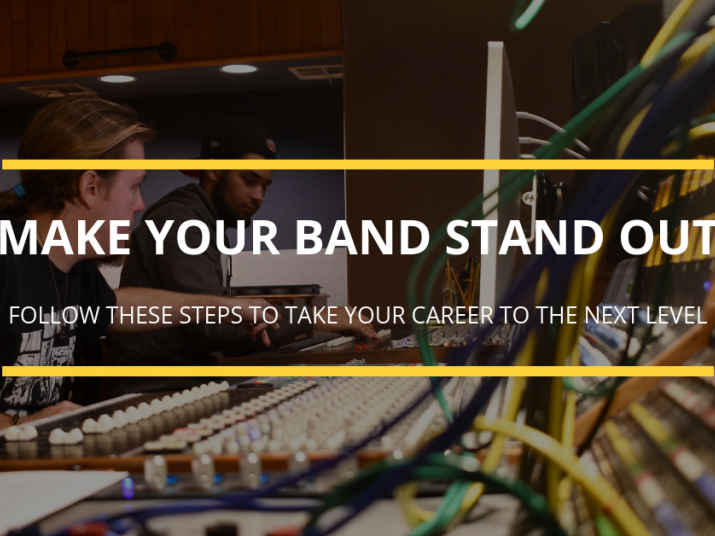 MAKE YOUR BAND STAND OUT

FOLLOW THESE STEPS TO TAKE YOUR CAREER TO THE NEXT LEVEL